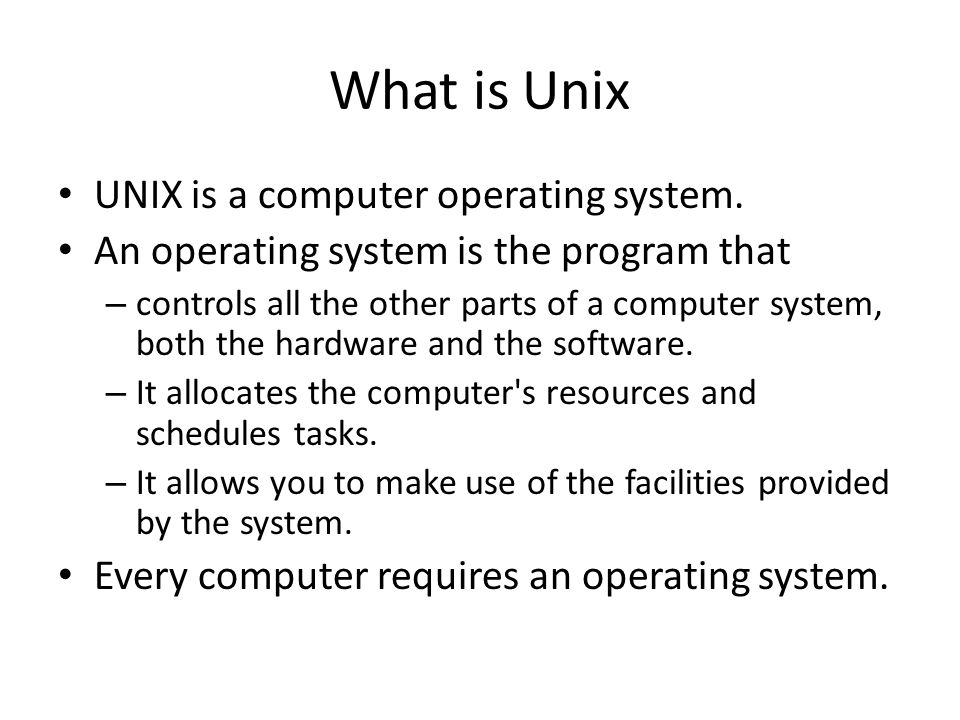 What is Unix

• UNIX is a computer operating system.
• An operating system is the program that
– controls all the other parts of a computer system, both the hardware and the software.
– It allocates the computer's resources and schedules tasks.
– It allows you to make use of the facilities provided by the system.
• Every computer requires an operating system.